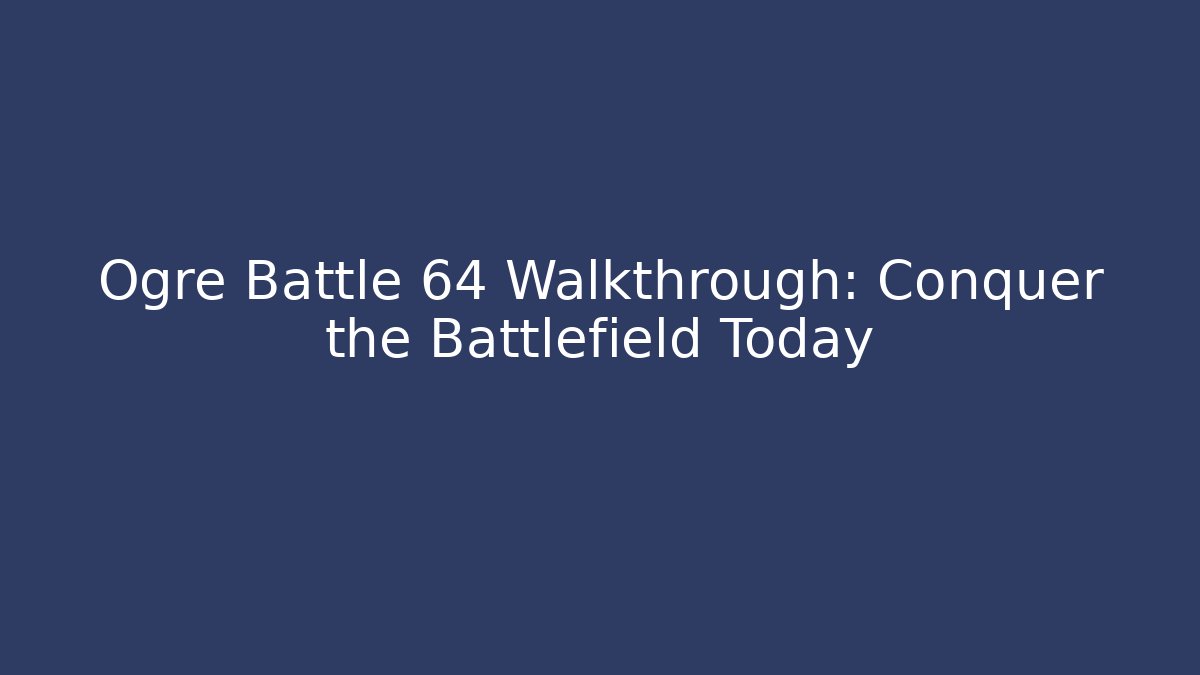 Ogre Battle 64 Walkthrough: Conquer the Battlefield Today